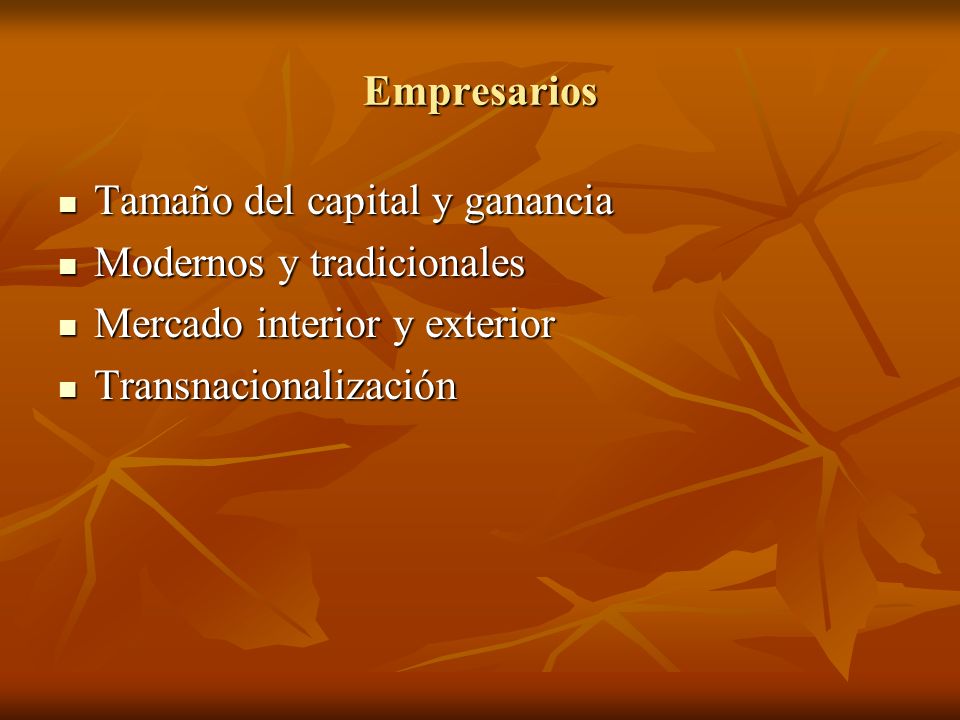 Empresarios

- Tamaño del capital y ganancia
- Modernos y tradicionales
- Mercado interior y exterior
- Transnacionalización